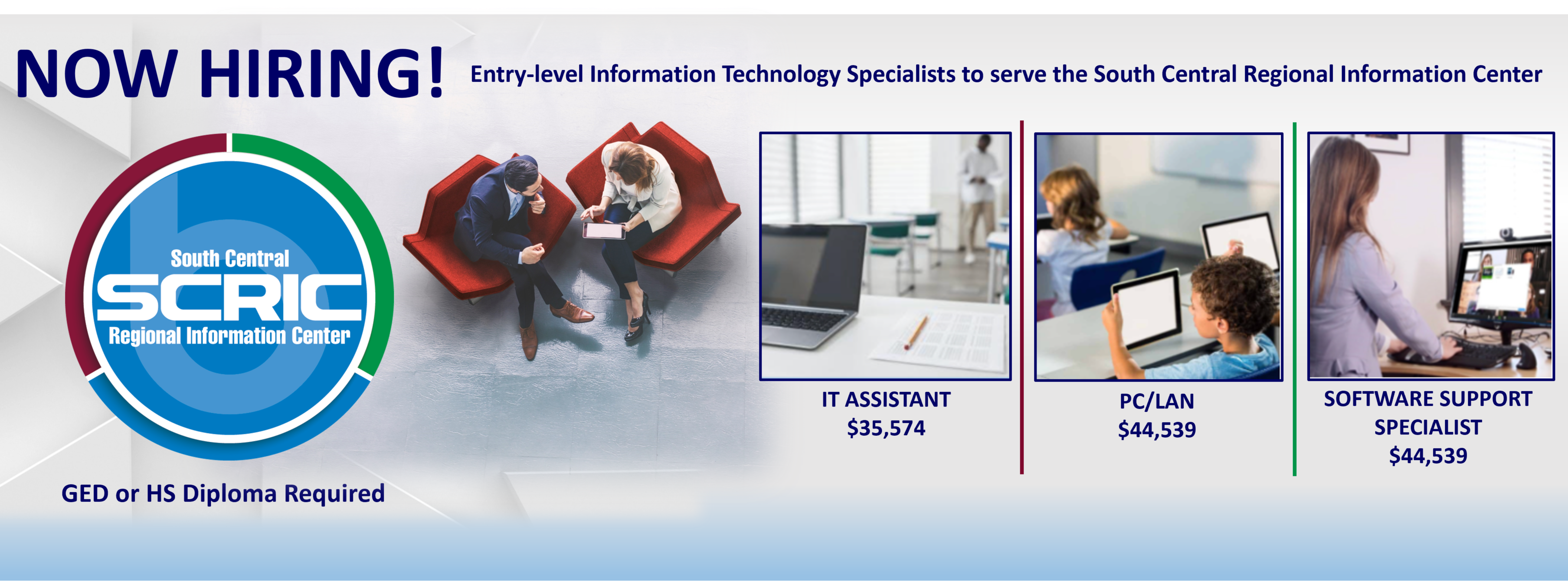 NOW HIRING! Entry-level Information Technology Specialists to serve the South Central Regional Information Center

South Central
SCRIC
Regional Information Center

GED or HS Diploma Required

IT ASSISTANT
\$35,574

PC/LAN
\$44,539

SOFTWARE SUPPORT SPECIALIST
\$44,539